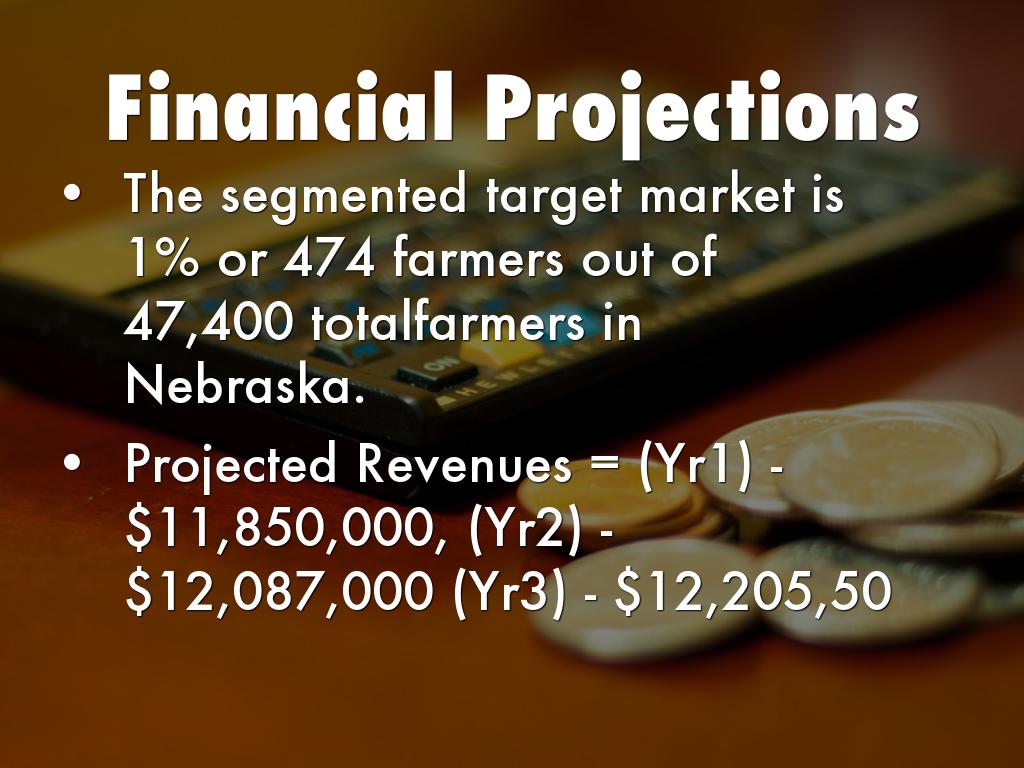 Financial Projections

• The segmented target market is 1% or 474 farmers out of 47,400 totalfarmers in Nebraska.

• Projected Revenues = (Yr1) - \$11,850,000, (Yr2) - \$12,087,000 (Yr3) - \$12,205,50